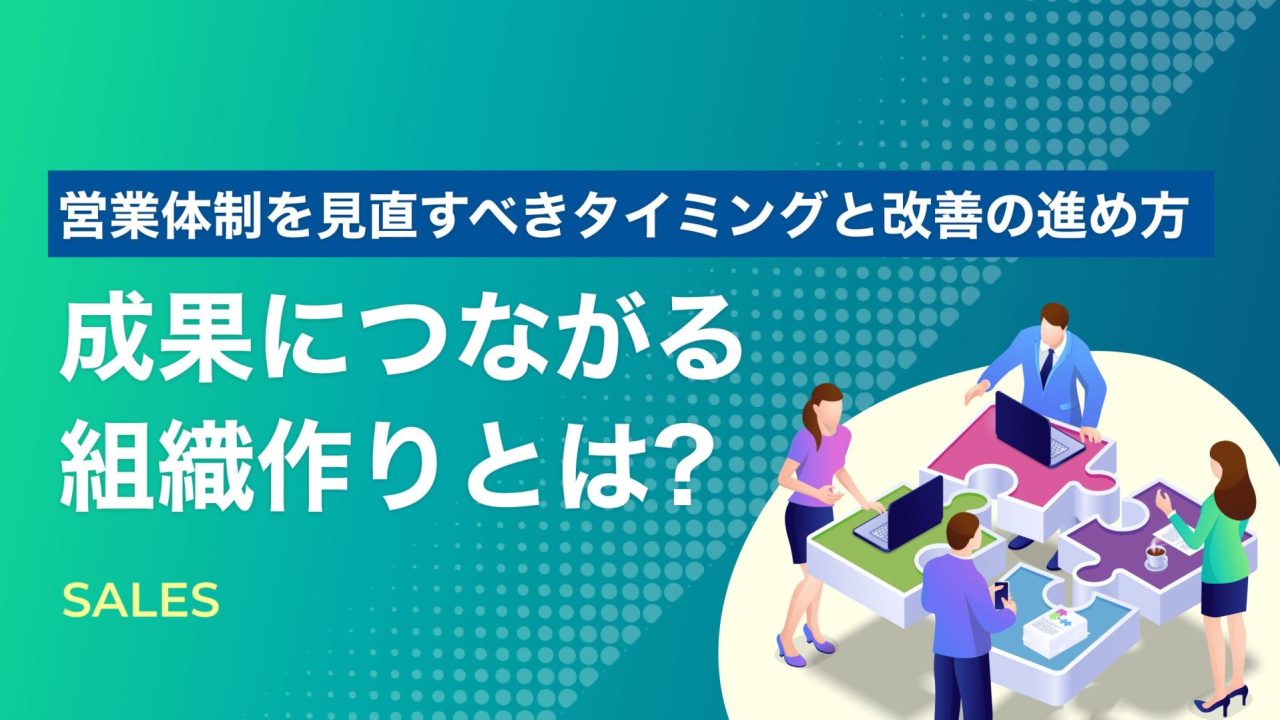 営業体制を見直すべきタイミングと改善の進め方

成果につながる
組織作りとは?

SALES